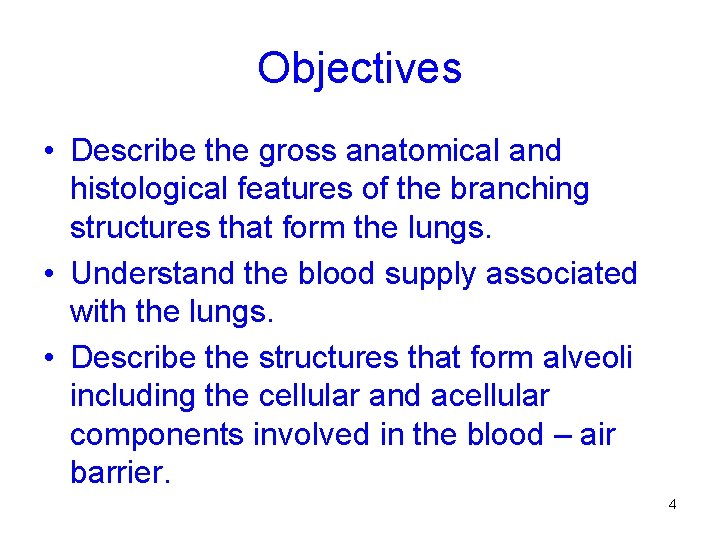 Objectives

• Describe the gross anatomical and histological features of the branching structures that form the lungs.

• Understand the blood supply associated with the lungs.

• Describe the structures that form alveoli including the cellular and acellular components involved in the blood – air barrier.

4